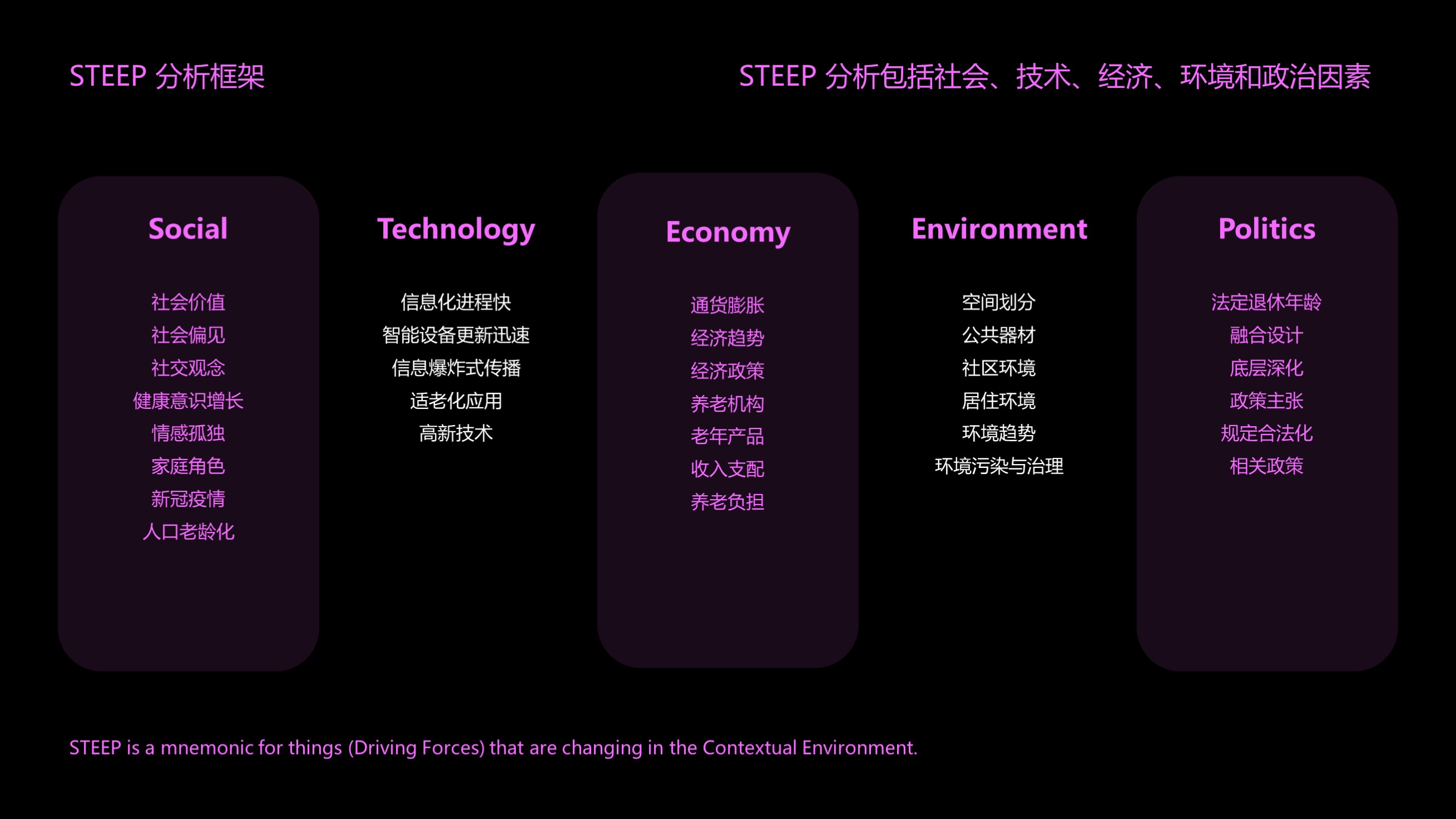 STEEP 分析框架

STEEP 分析包括社会、技术、经济、环境和政治因素

Social

社会价值
社会偏见
社交观念
健康意识增长
情感孤独
家庭角色
新冠疫情
人口老龄化

Technology

信息化进程快
智能设备更新迅速
信息爆炸式传播
适老化应用
高新技术

Economy

通货膨胀
经济趋势
经济政策
养老机构
老年产品
收入支配
养老负担

Environment

空间划分
公共器材
社区环境
居住环境
环境趋势
环境污染与治理

Politics

法定退休年龄
融合设计
底层深化
政策主张
规定合法化
相关政策

STEEP is a mnemonic for things (Driving Forces) that are changing in the Contextual Environment.